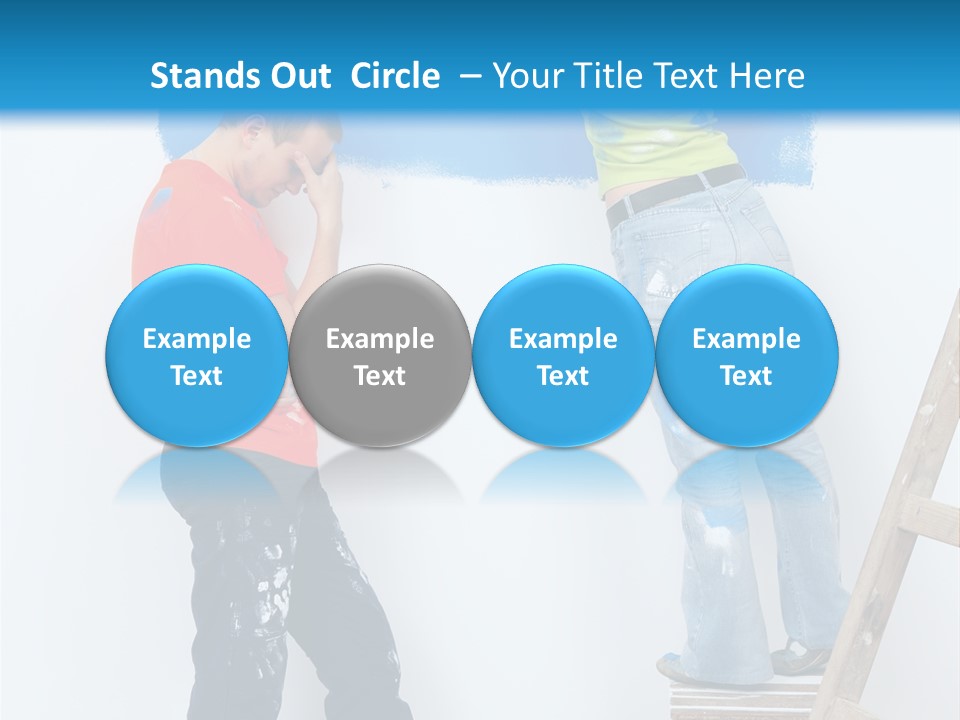 Stands Out Circle – Your Title Text Here

Example Text

Example Text

Example Text

Example Text